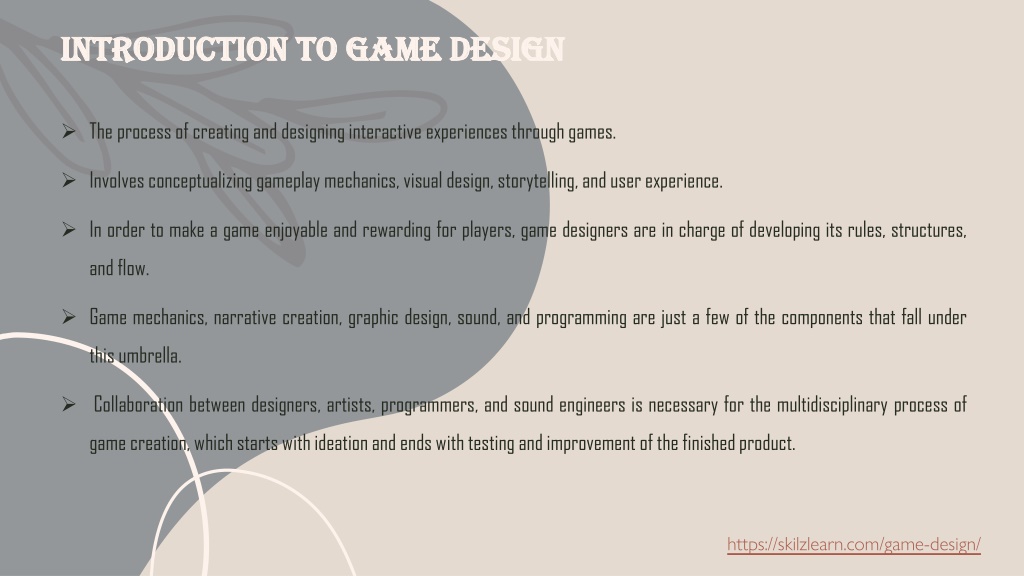 INTRODUCTION TO GAME DESIGN

➢ The process of creating and designing interactive experiences through games.

➢ Involves conceptualizing gameplay mechanics, visual design, storytelling, and user experience.

➢ In order to make a game enjoyable and rewarding for players, game designers are in charge of developing its rules, structures, and flow.

➢ Game mechanics, narrative creation, graphic design, sound, and programming are just a few of the components that fall under this umbrella.

➢ Collaboration between designers, artists, programmers, and sound engineers is necessary for the multidisciplinary process of game creation, which starts with ideation and ends with testing and improvement of the finished product.

https://skilzlearn.com/game-design/